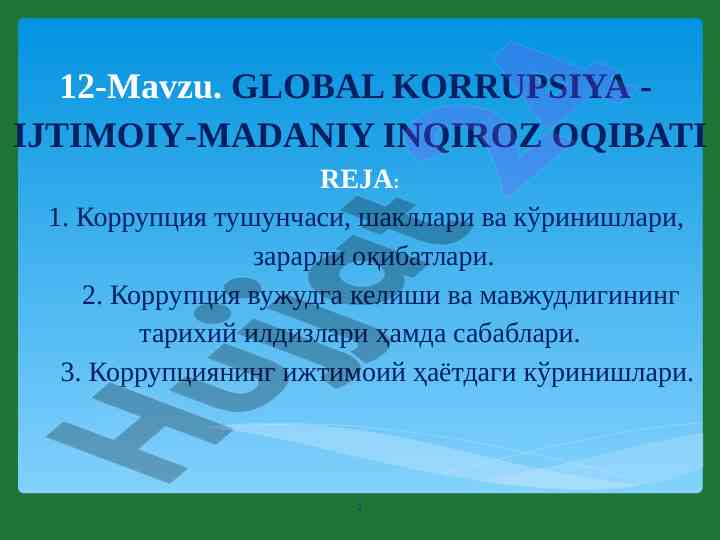 12-Mavzu. GLOBAL KORRUPSIYA - IJTIMOIY-MADANIY INQIROZ OQIBATI

REJA:

1. Коррупция тушунчаси, шакллари ва кўринишлари, зарарли оқибатлари.

2. Коррупция вужудга келиши ва мавжудлигининг тарихий илдизлари ҳамда сабаблари.

3. Коррупциянинг ижтимоий ҳаётдаги кўринишлари.

Hujjat

2